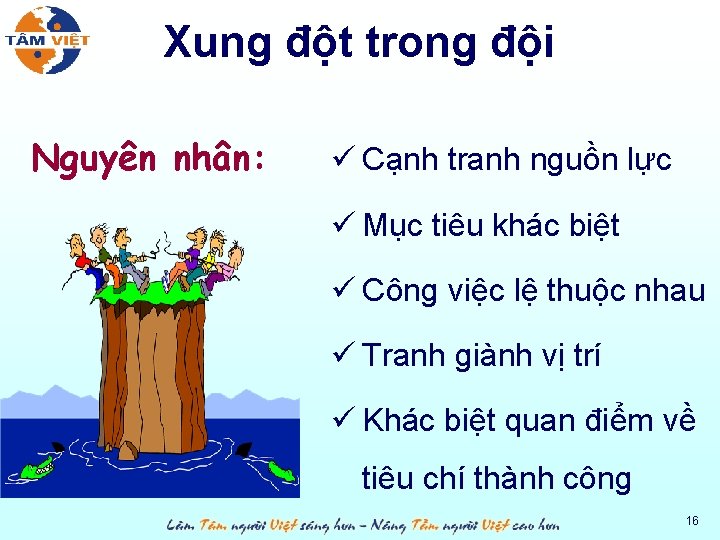 TÂM VIỆT

Xung đột trong đội

Nguyên nhân:

✓ Cạnh tranh nguồn lực

✓ Mục tiêu khác biệt

✓ Công việc lệ thuộc nhau

✓ Tranh giành vị trí

✓ Khác biệt quan điểm về tiêu chí thành công

Làm Tâm người Việt sáng hơn – Nâng Tầm người Việt cao hơn

16